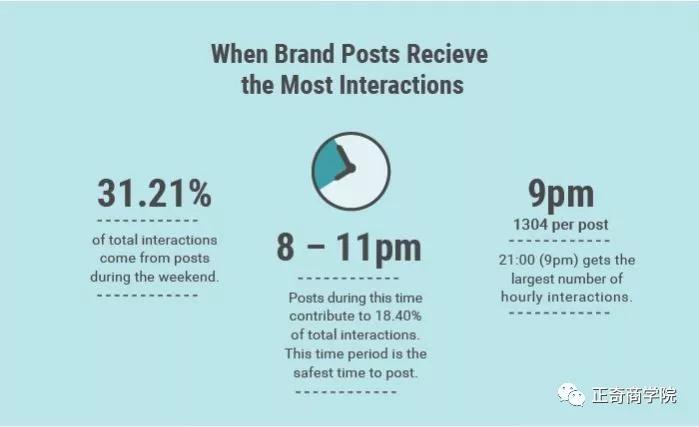 When Brand Posts Recieve the Most Interactions

31.21%

of total interactions come from posts during the weekend.

8 – 11pm

Posts during this time contribute to 18.40% of total interactions. This time period is the safest time to post.

9pm

1304 per post

21:00 (9pm) gets the largest number of hourly interactions.

正奇商学院